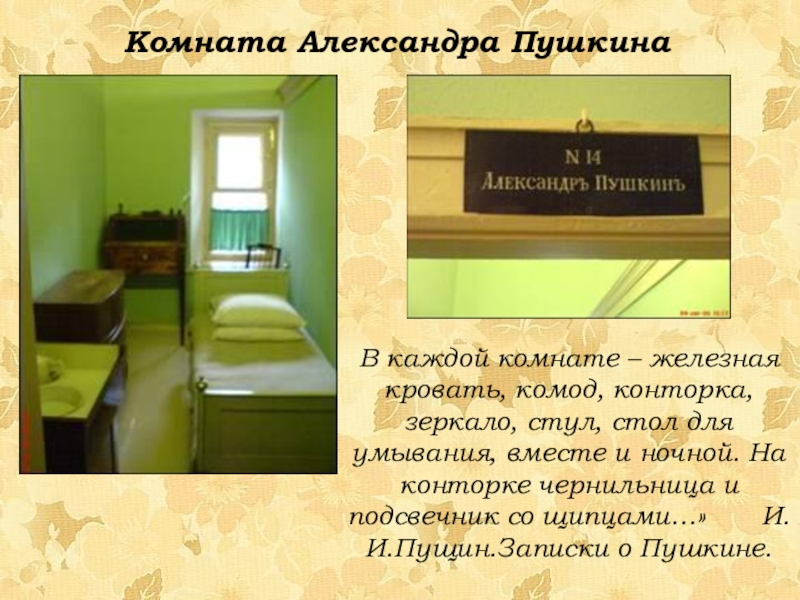 Комната Александра Пушкина

N 14
АЛЕКСАНДРЪ ПУШКИНЪ

В каждой комнате – железная кровать, комод, конторка, зеркало, стул, стол для умывания, вместе и ночной. На конторке чернильница и подсвечник со щипцами…» И. И.Пущин.Записки о Пушкине.